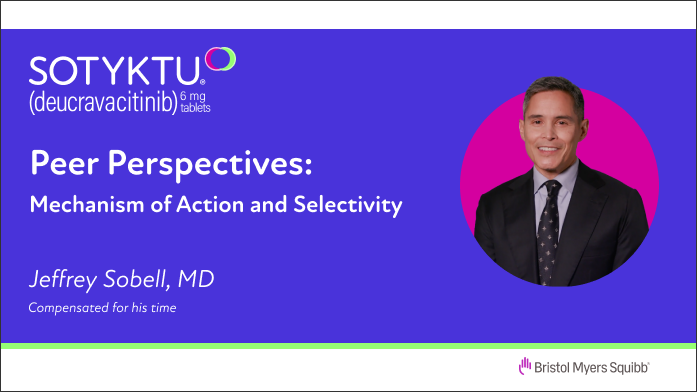 SOTYKTU®
(deucravacitinib) 6 mg tablets

Peer Perspectives:
Mechanism of Action and Selectivity

Jeffrey Sobell, MD
Compensated for his time

Bristol Myers Squibb®